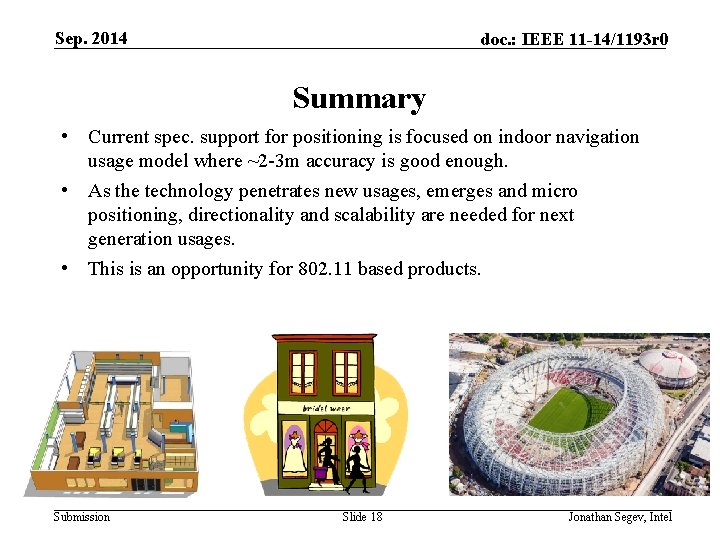 Sep. 2014

doc.: IEEE 11-14/1193r0

Summary

• Current spec. support for positioning is focused on indoor navigation usage model where ~2-3m accuracy is good enough.

• As the technology penetrates new usages, emerges and micro positioning, directionality and scalability are needed for next generation usages.

• This is an opportunity for 802.11 based products.

bridal wear

Submission

Slide 18

Jonathan Segev, Intel